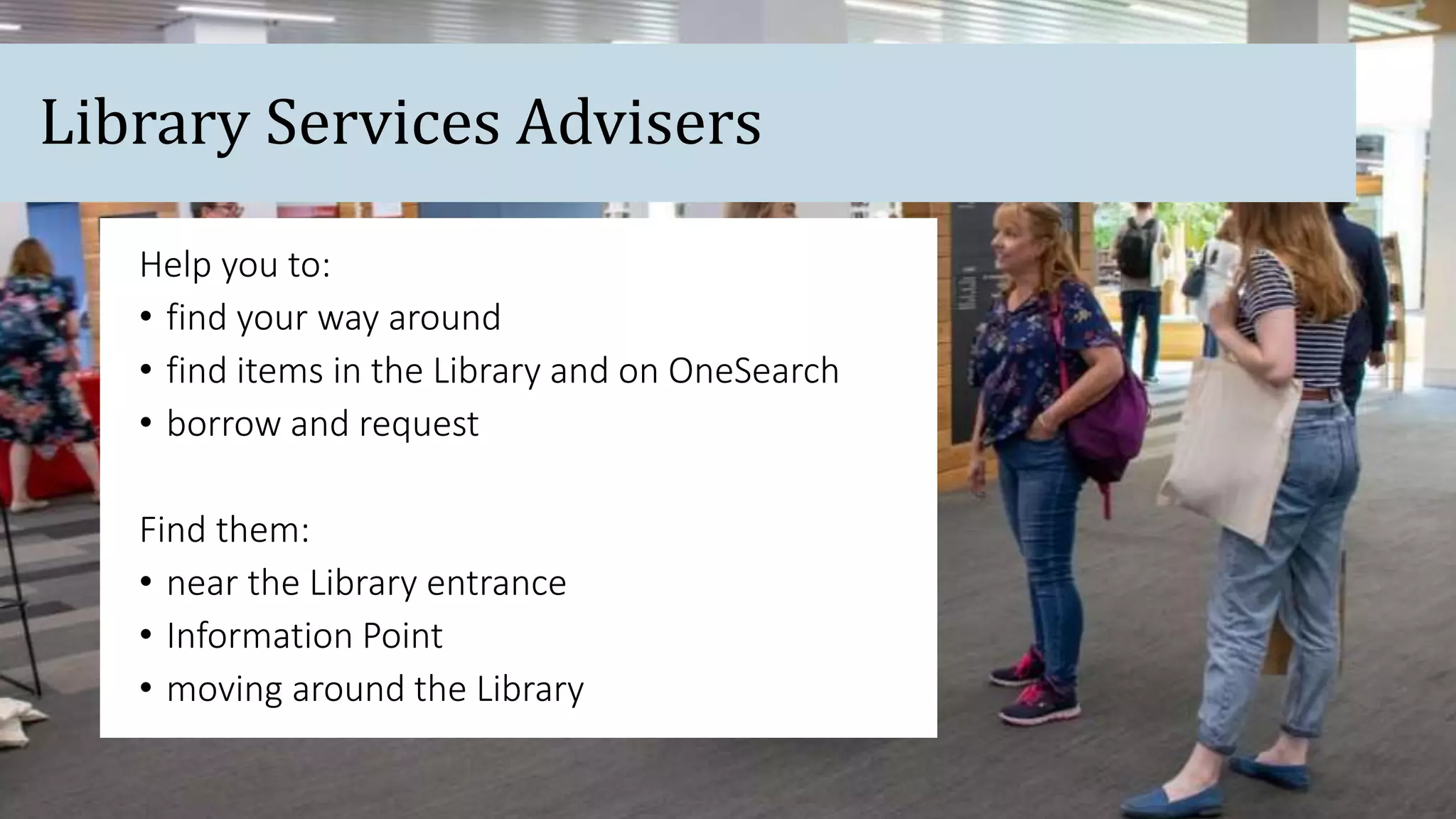 Library Services Advisers

Help you to:
• find your way around
• find items in the Library and on OneSearch
• borrow and request

Find them:
• near the Library entrance
• Information Point
• moving around the Library